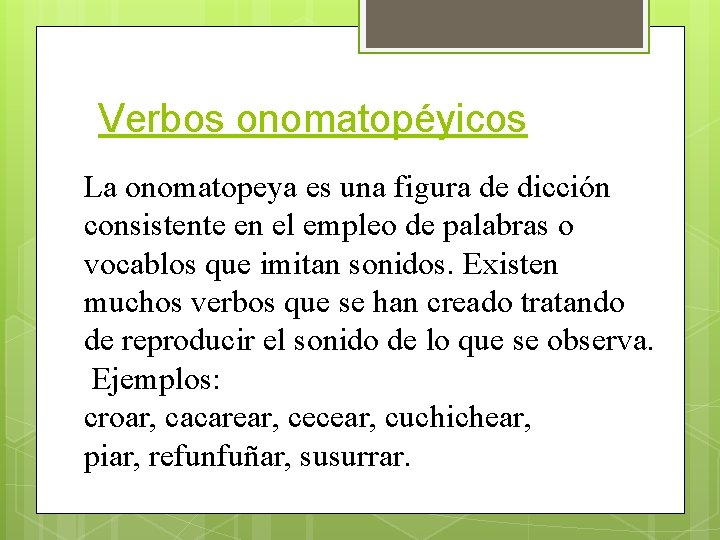 Verbos onomatopéyicos

La onomatopeya es una figura de dicción consistente en el empleo de palabras o vocablos que imitan sonidos. Existen muchos verbos que se han creado tratando de reproducir el sonido de lo que se observa.
Ejemplos:
croar, cacarear, cecear, cuchichear,
piar, refunfuñar, susurrar.